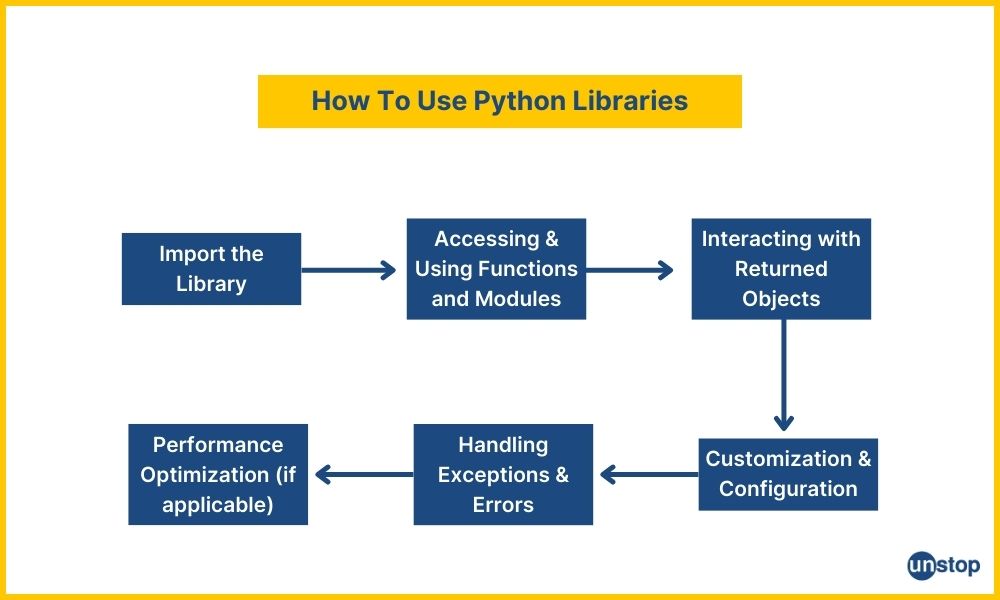 How To Use Python Libraries

Import the Library

Accessing & Using Functions and Modules

Interacting with Returned Objects

Customization & Configuration

Handling Exceptions & Errors

Performance Optimization (if applicable)

unstop